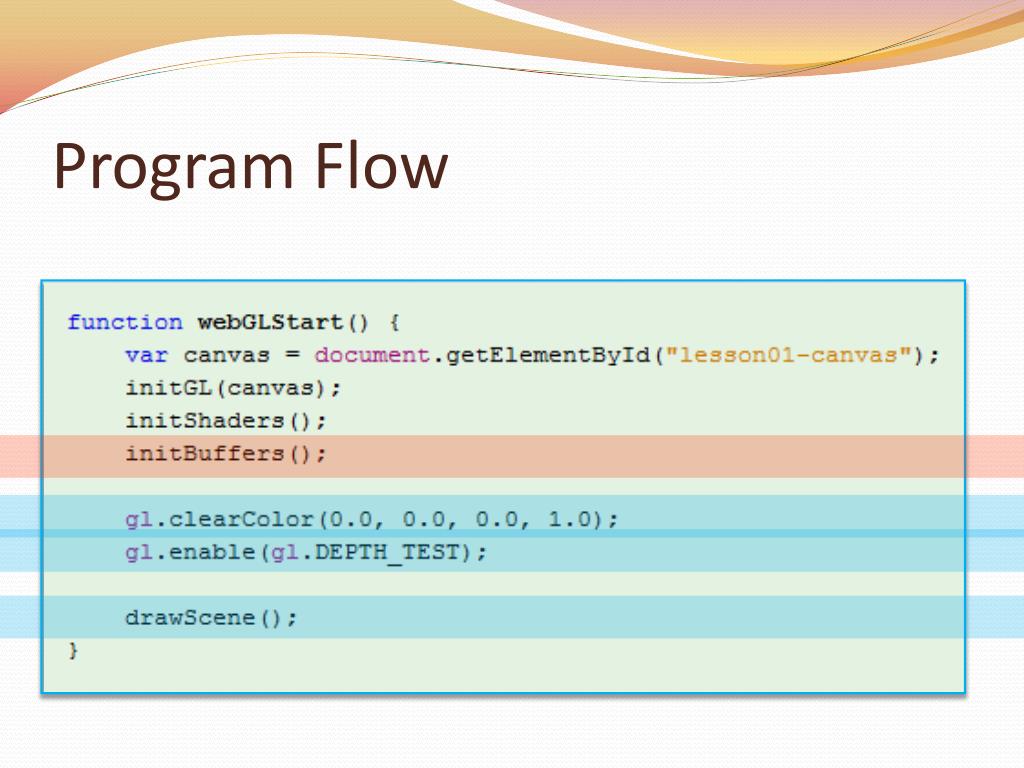 Program Flow

function webGLStart() {
    var canvas = document.getElementById("lesson01-canvas");
    initGL(canvas);
    initShaders();
    initBuffers();

    gl.clearColor(0.0, 0.0, 0.0, 1.0);
    gl.enable(gl.DEPTH_TEST);

    drawScene();
}